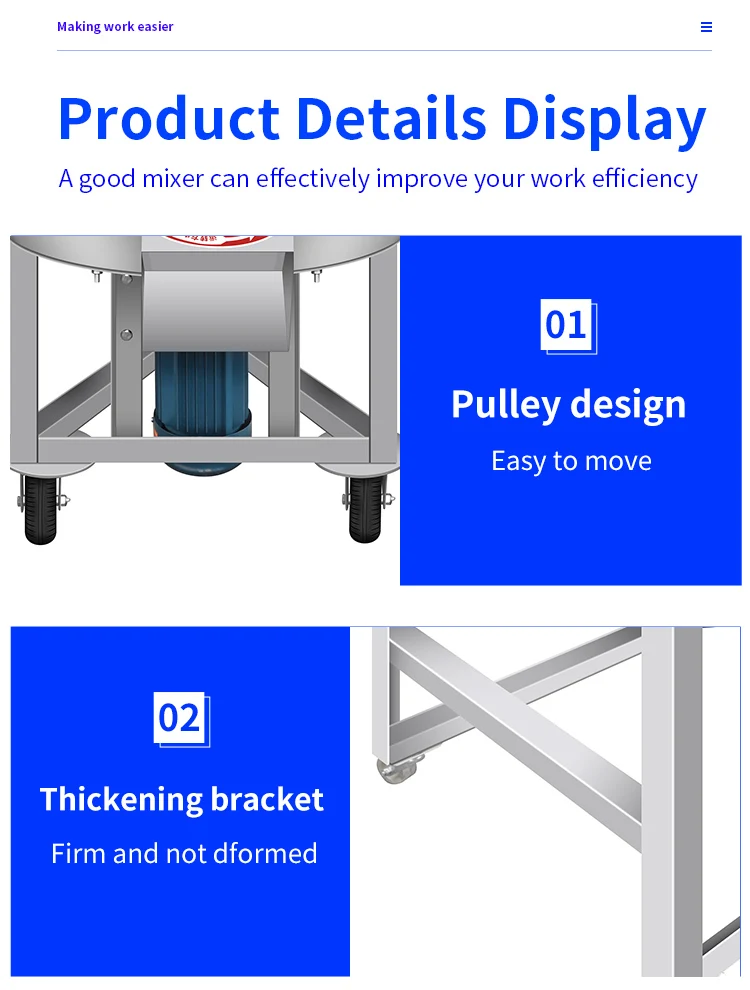 Making work easier

Product Details Display

A good mixer can effectively improve your work efficiency

01

Pulley design

Easy to move

02

Thickening bracket

Firm and not dformed